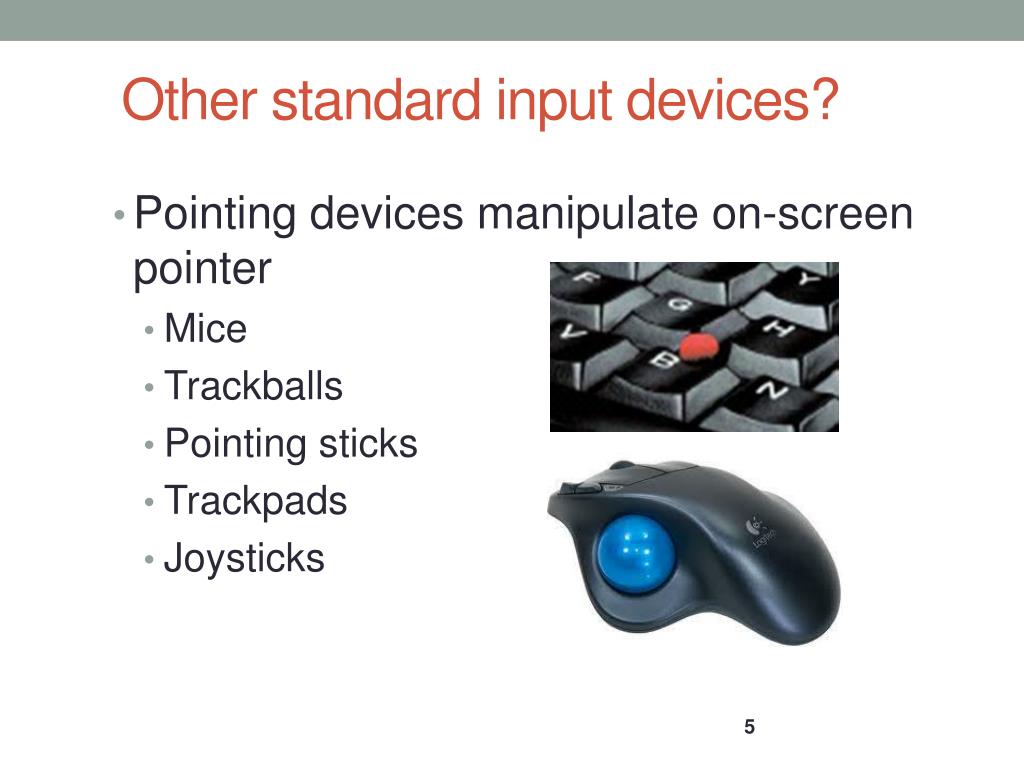 Other standard input devices?

• Pointing devices manipulate on-screen pointer
  • Mice
  • Trackballs
  • Pointing sticks
  • Trackpads
  • Joysticks

F G Y
V B H
N

Logitech

5